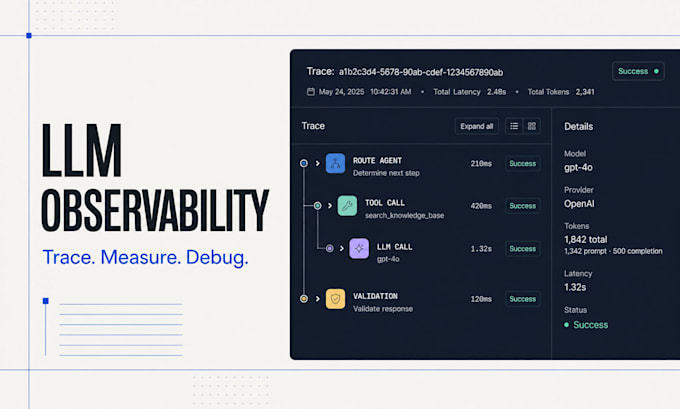 LLM OBSERVABILITY

Trace. Measure. Debug.

Trace: a1b2c3d4-5678-90ab-cdef-1234567890ab

Success

May 24, 2025 10:42:31 AM • Total Latency 2.48s • Total Tokens 2,341

Trace

Expand all

ROUTE AGENT
Determine next step
210ms
Success

TOOL CALL
search_knowledge_base
420ms
Success

LLM CALL
gpt-4o
1.32s
Success

VALIDATION
Validate response
120ms
Success

Details

Model
gpt-4o

Provider
OpenAI

Tokens
1,842 total
1,342 prompt · 500 completion

Latency
1.32s

Status
Success